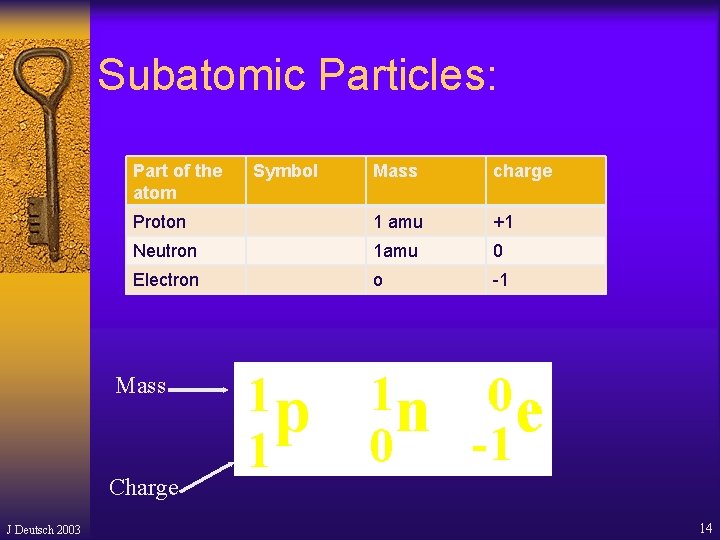 Subatomic Particles:

| Part of the atom | Symbol | Mass | charge |
|---|---|---|---|
| Proton | | 1 amu | +1 |
| Neutron | | 1amu | 0 |
| Electron | | o | -1 |

Mass

Charge

$^{1}_{1}p$ $^{1}_{0}n$ $^{0}_{-1}e$

J Deutsch 2003

14